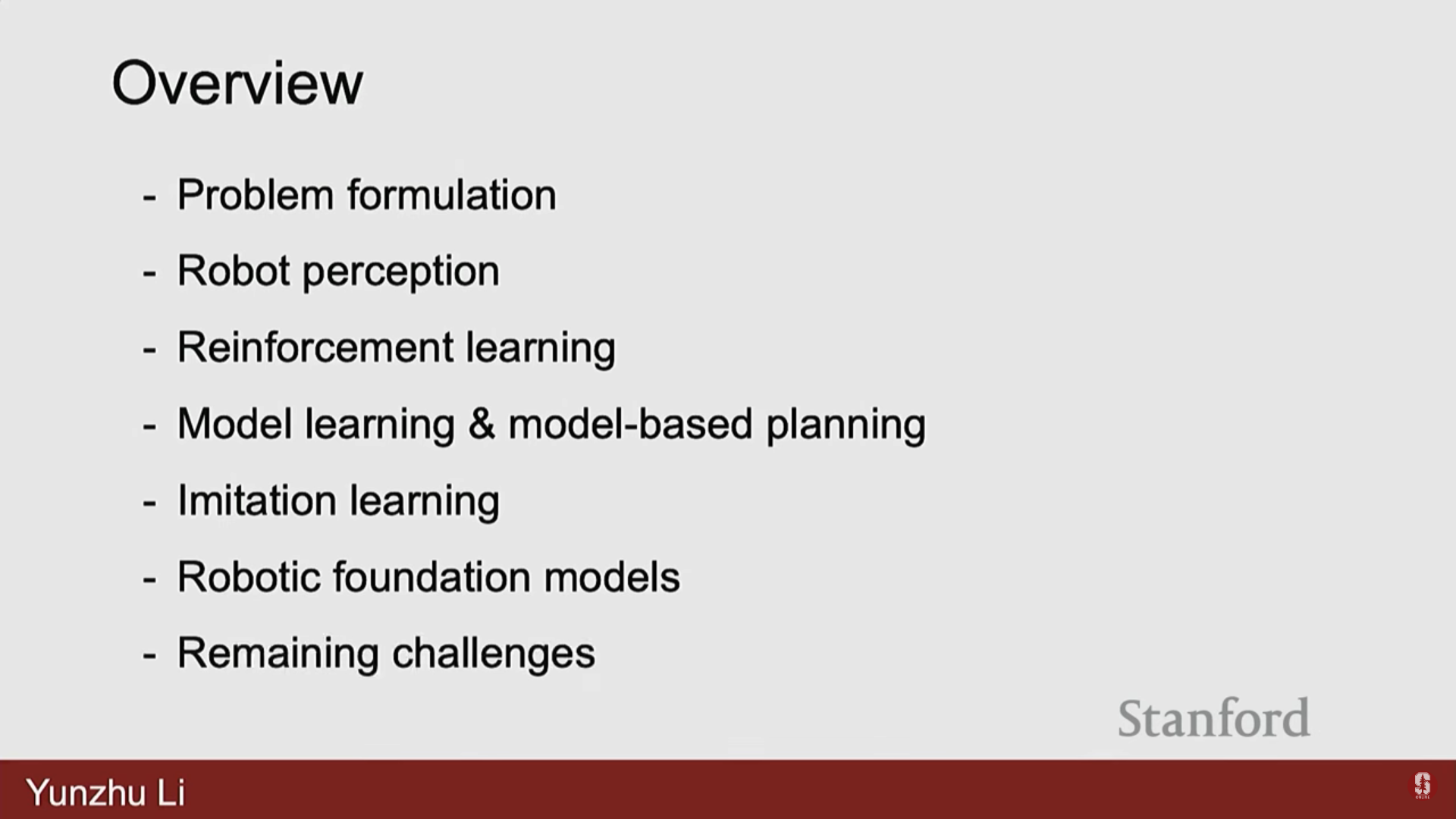 Overview

- Problem formulation
- Robot perception
- Reinforcement learning
- Model learning & model-based planning
- Imitation learning
- Robotic foundation models
- Remaining challenges

Stanford

Yunzhu Li